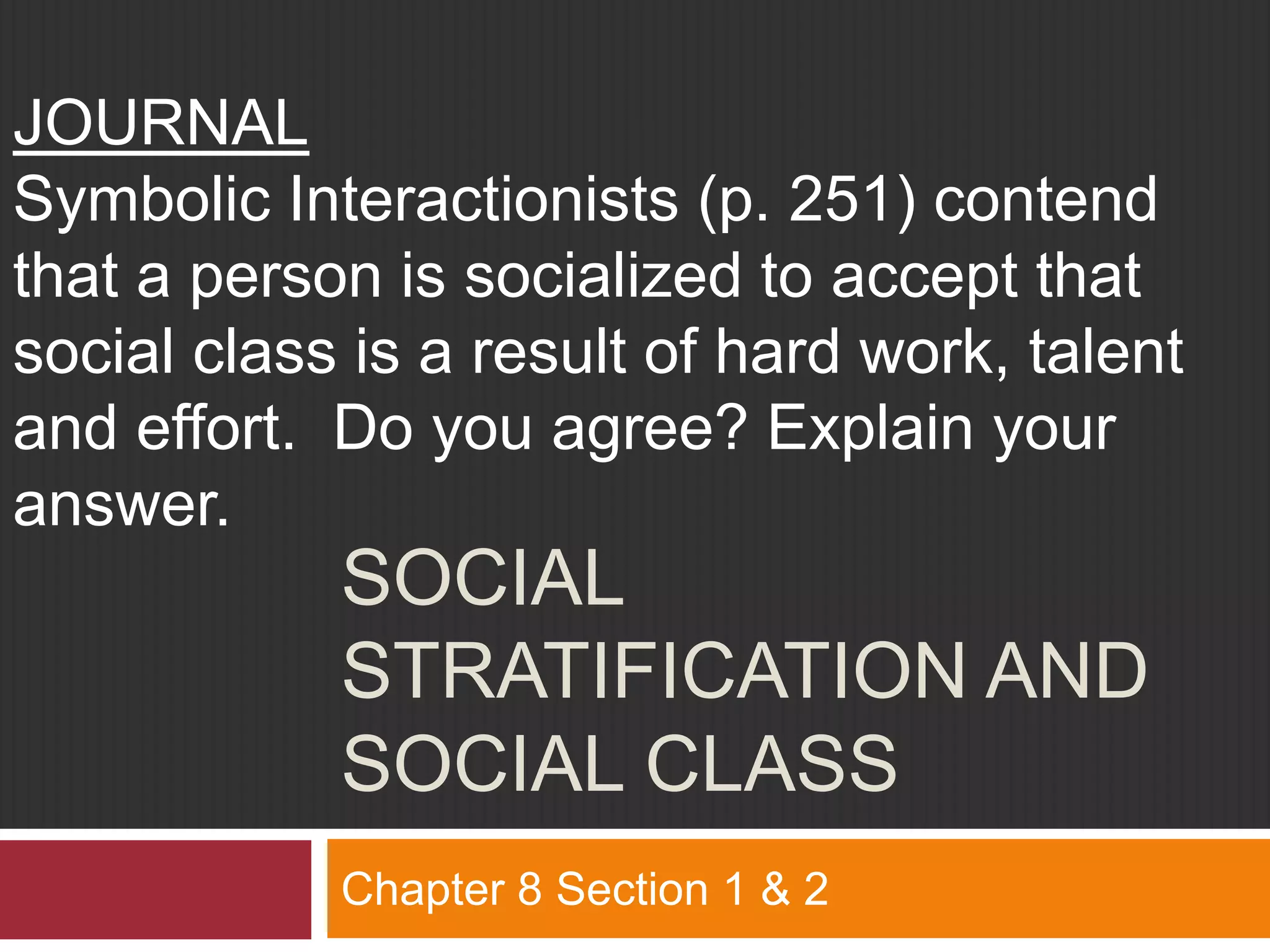 JOURNAL
Symbolic Interactionists (p. 251) contend that a person is socialized to accept that social class is a result of hard work, talent and effort.  Do you agree? Explain your answer.

SOCIAL STRATIFICATION AND SOCIAL CLASS

Chapter 8 Section 1 & 2